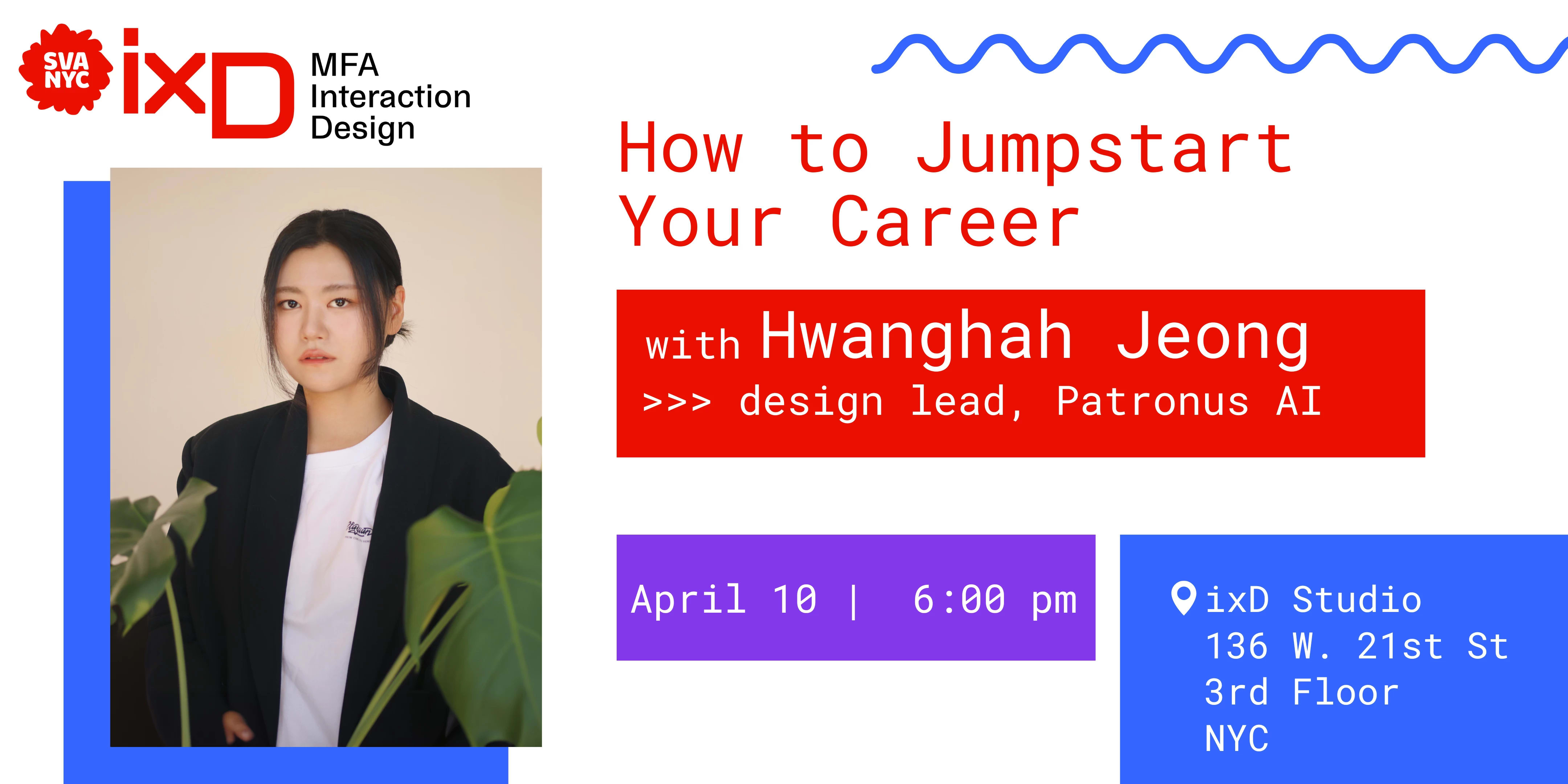 SVA NYC ixD MFA Interaction Design

How to Jumpstart Your Career

with Hwanghah Jeong
>>> design lead, Patronus AI

April 10 | 6:00 pm

ixD Studio
136 W. 21st St
3rd Floor
NYC